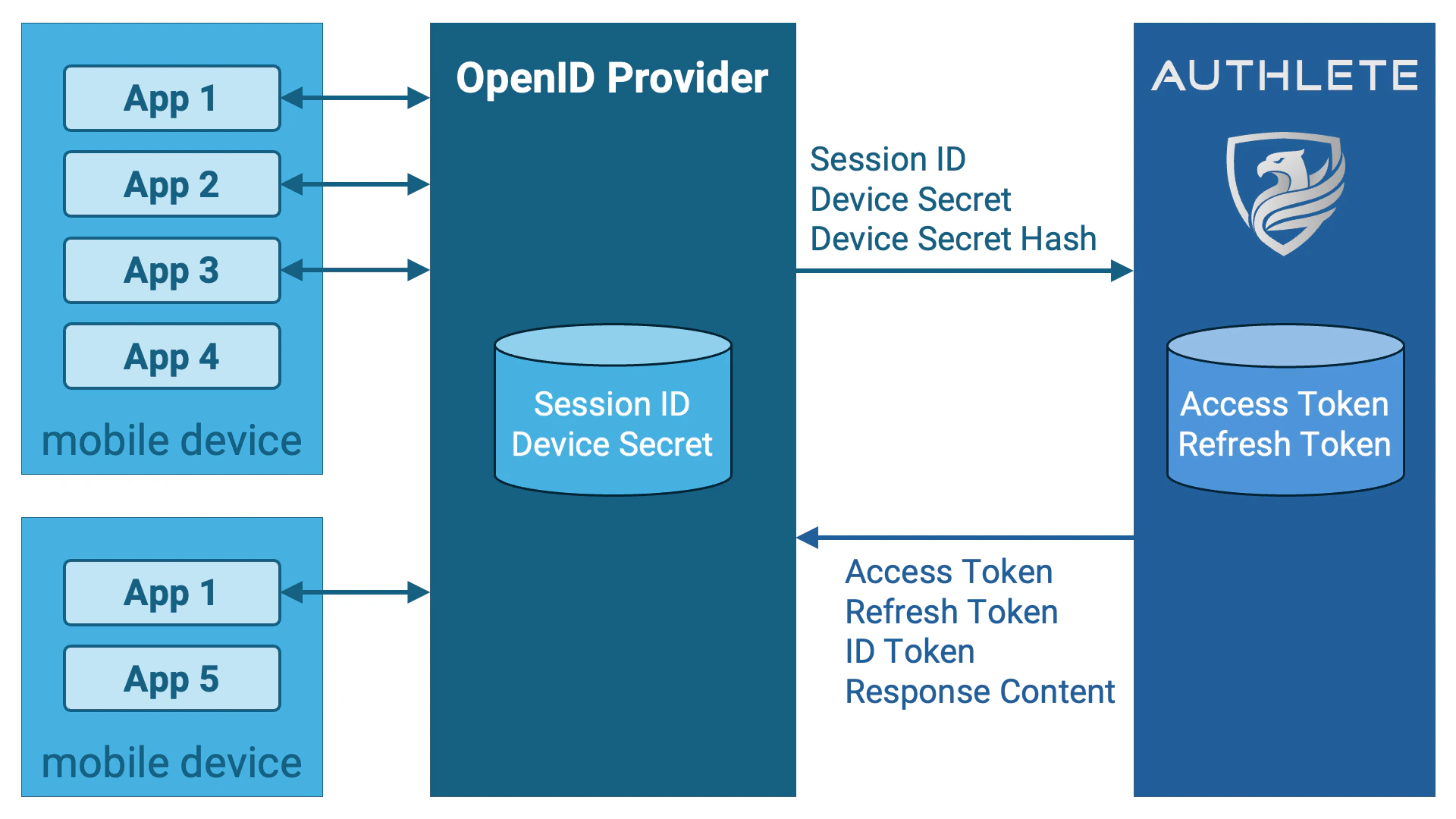 App 1
App 2
App 3
App 4
mobile device

App 1
App 5
mobile device

OpenID Provider

Session ID
Device Secret

Session ID
Device Secret
Device Secret Hash

Access Token
Refresh Token
ID Token
Response Content

AUTHLETE

Access Token
Refresh Token